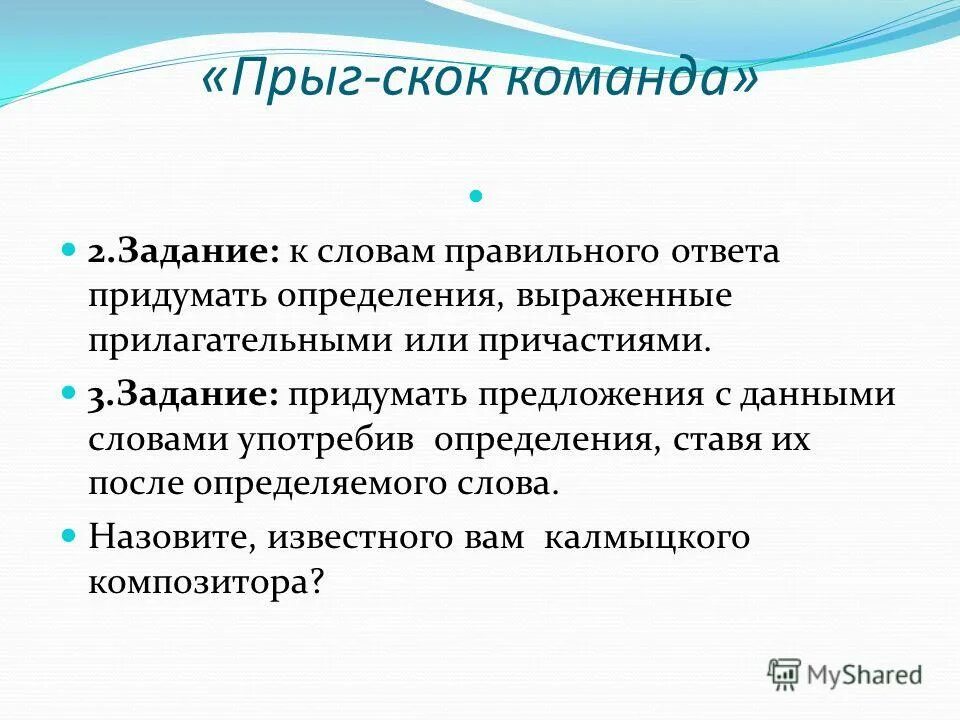 «Прыг-скок команда»

2.Задание: к словам правильного ответа придумать определения, выраженные прилагательными или причастиями.

3.Задание: придумать предложения с данными словами употребив  определения, ставя их после определяемого слова.

Назовите, известного вам  калмыцкого композитора?

MyShared